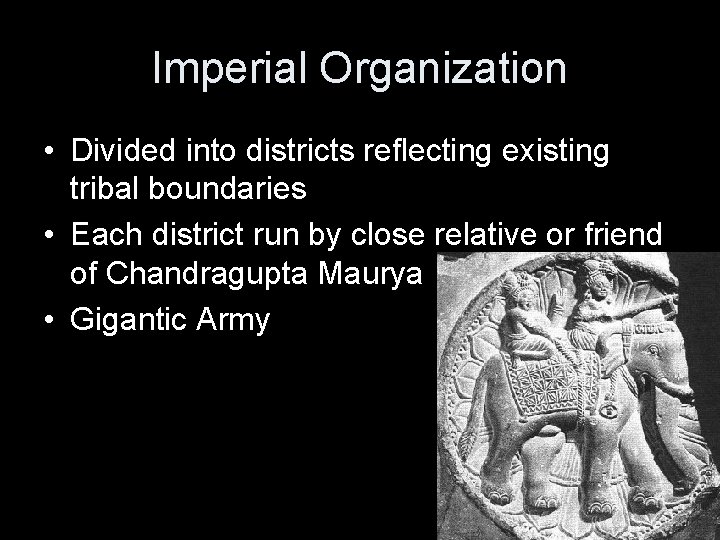 Imperial Organization

• Divided into districts reflecting existing tribal boundaries
• Each district run by close relative or friend of Chandragupta Maurya
• Gigantic Army